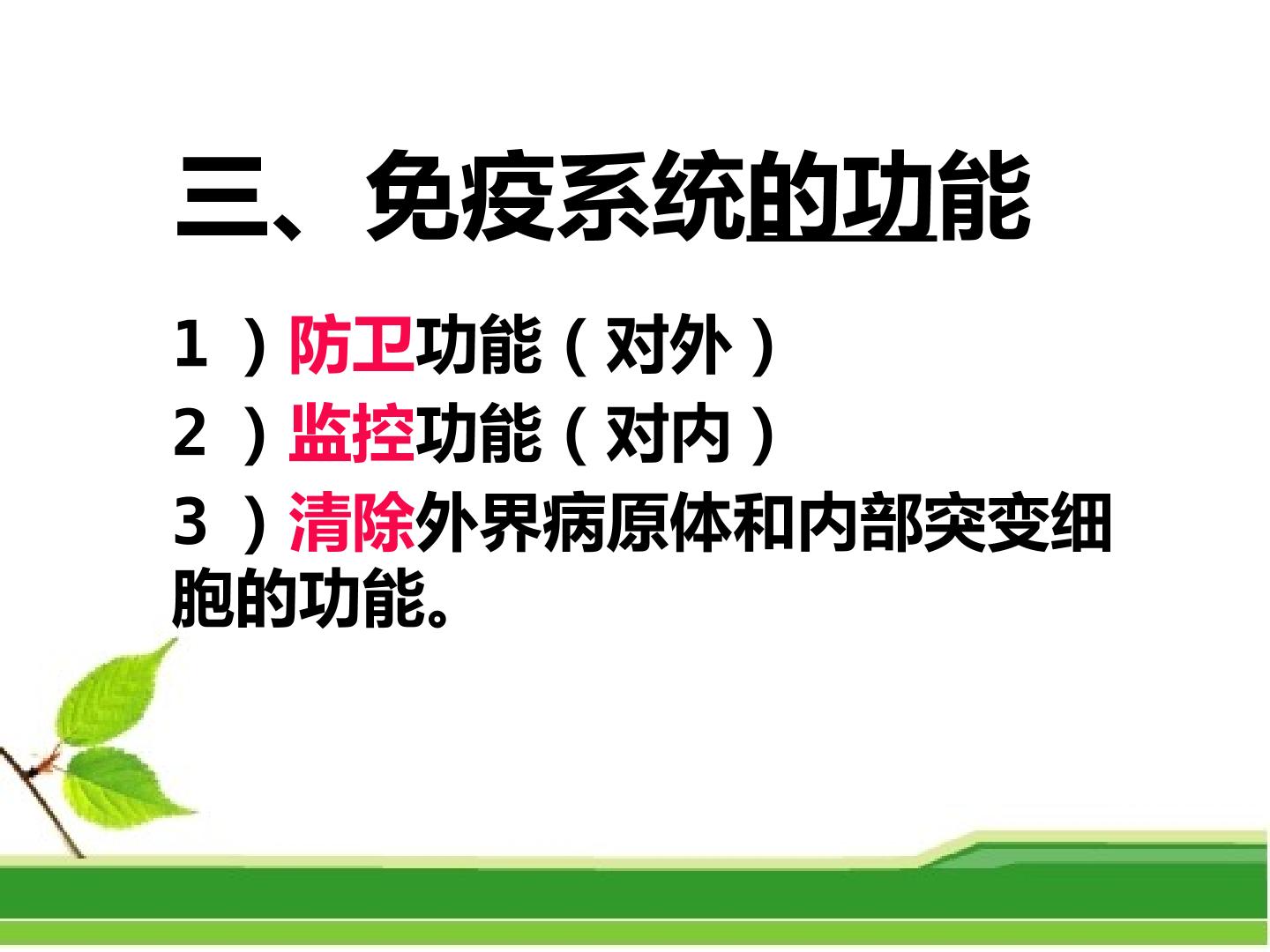 三、免疫系统的功能

1）防卫功能（对外）

2）监控功能（对内）

3）清除外界病原体和内部突变细胞的功能。